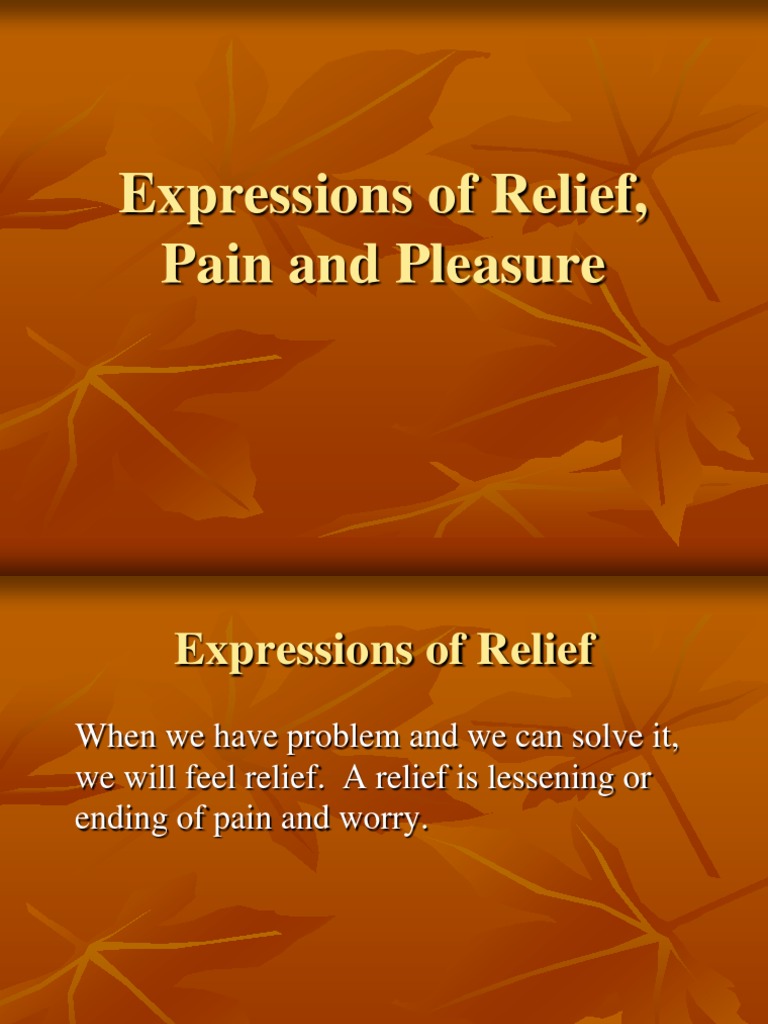 Expressions of Relief, Pain and Pleasure

Expressions of Relief

When we have problem and we can solve it, we will feel relief. A relief is lessening or ending of pain and worry.